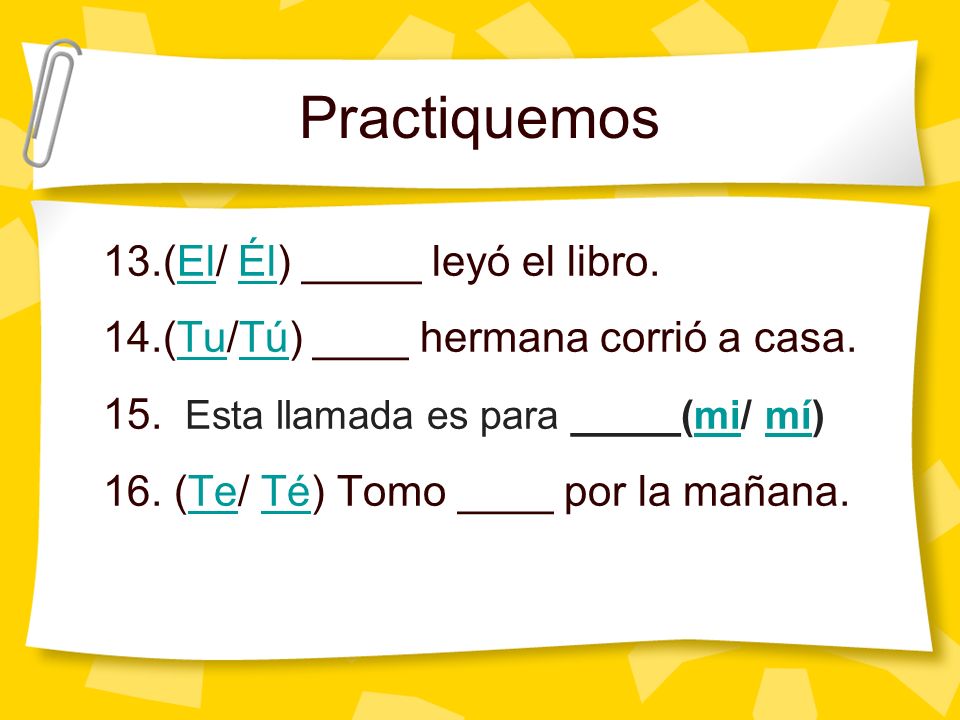 Practiquemos

13.(El/ Él) _____ leyó el libro.

14.(Tu/Tú) ____ hermana corrió a casa.

15. Esta llamada es para _____(mi/ mí)

16. (Te/ Té) Tomo ____ por la mañana.